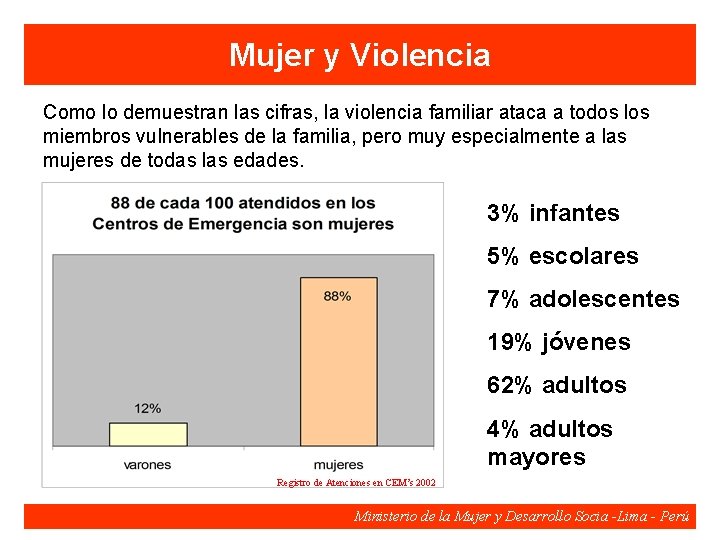 Mujer y Violencia

Como lo demuestran las cifras, la violencia familiar ataca a todos los miembros vulnerables de la familia, pero muy especialmente a las mujeres de todas las edades.

88 de cada 100 atendidos en los Centros de Emergencia son mujeres

12%

88%

varones

mujeres

Registro de Atenciones en CEM's 2002

3% infantes

5% escolares

7% adolescentes

19% jóvenes

62% adultos

4% adultos mayores

Ministerio de la Mujer y Desarrollo Socia -Lima - Perú